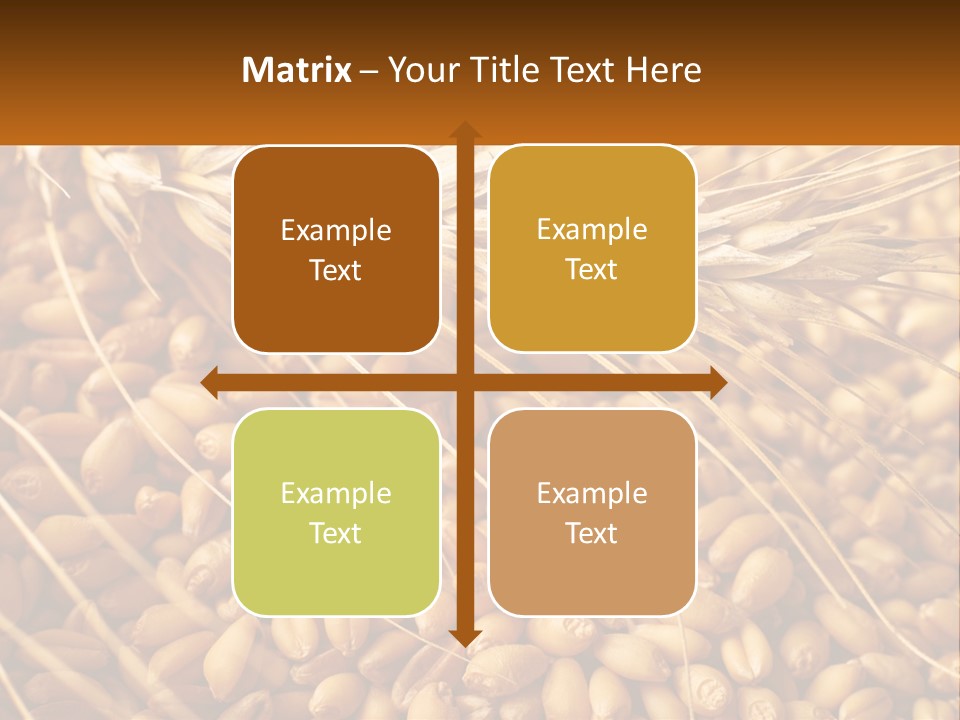 Matrix – Your Title Text Here

Example Text

Example Text

Example Text

Example Text